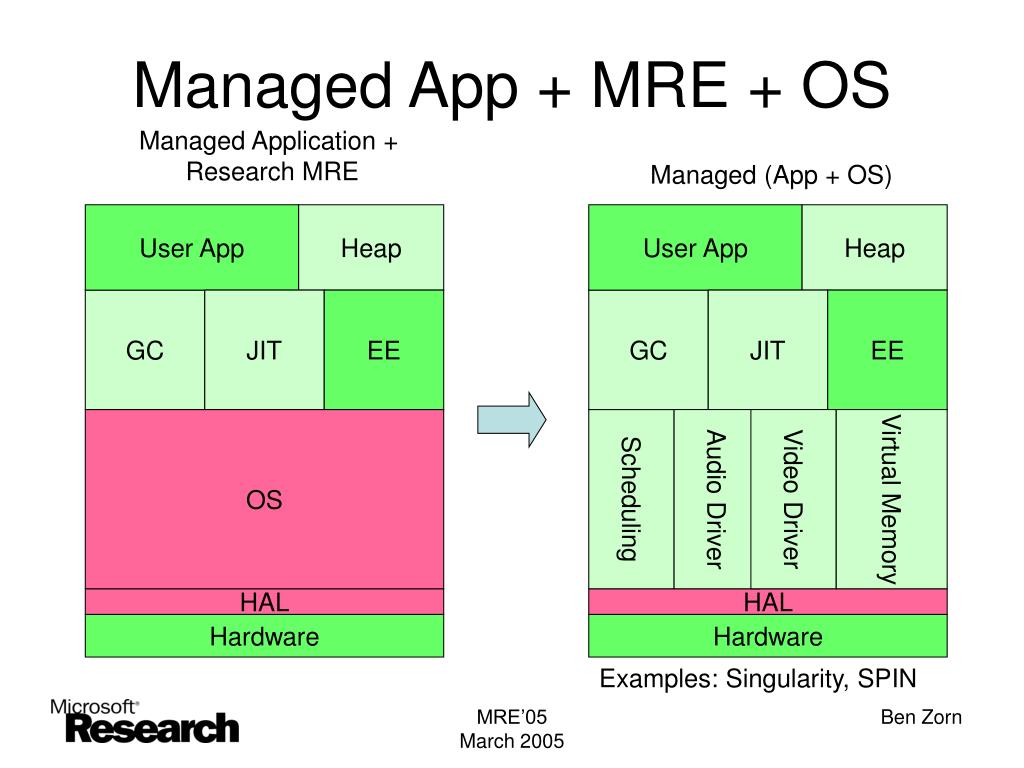 Managed App + MRE + OS

Managed Application + Research MRE

User App
Heap
GC
JIT
EE
OS
HAL
Hardware

Managed (App + OS)

User App
Heap
GC
JIT
EE
Scheduling
Audio Driver
Video Driver
Virtual Memory
HAL
Hardware

Examples: Singularity, SPIN

Microsoft® Research

MRE'05
March 2005

Ben Zorn